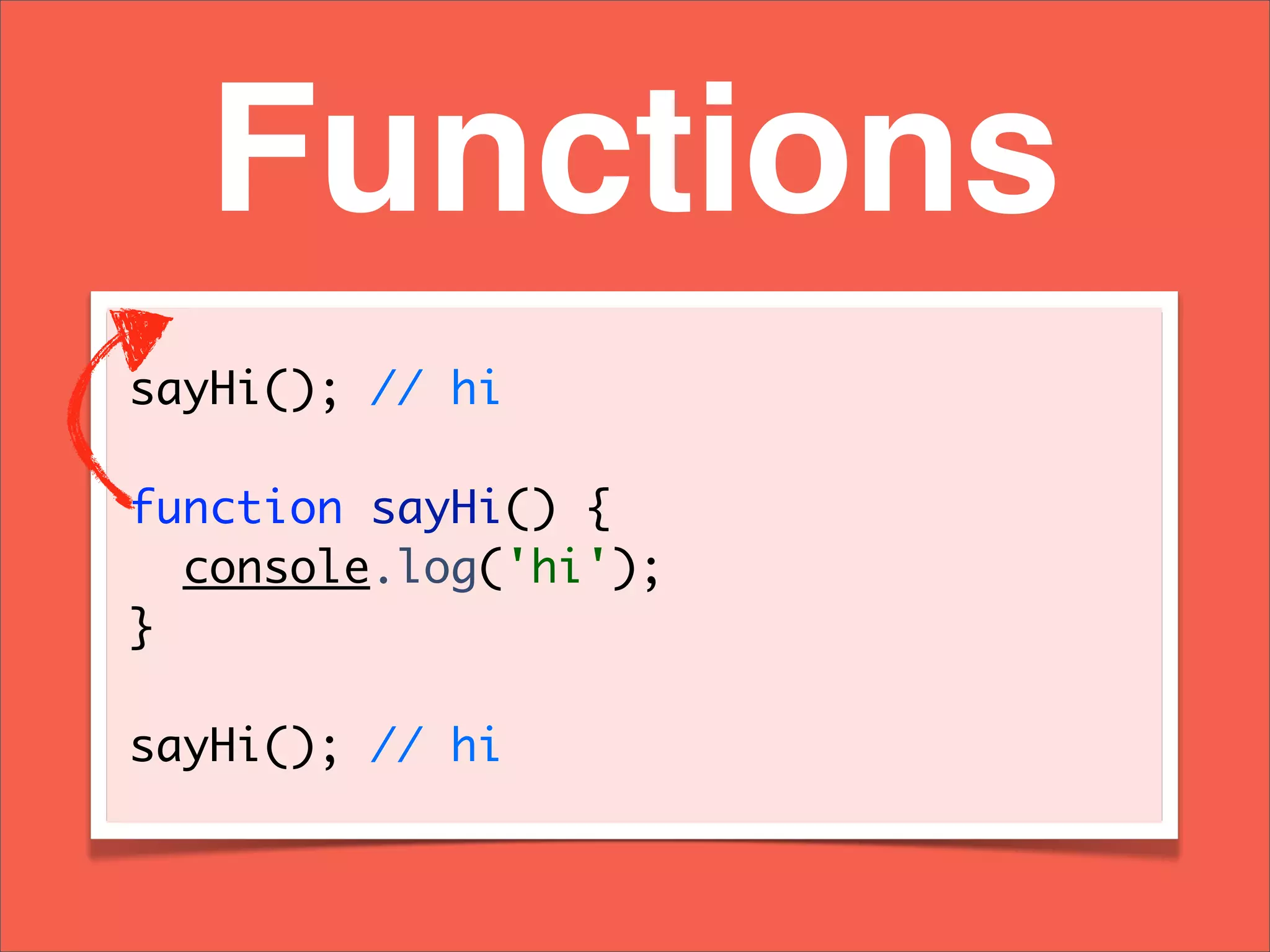 Functions

sayHi(); // hi

function sayHi() {
  console.log('hi');
}

sayHi(); // hi